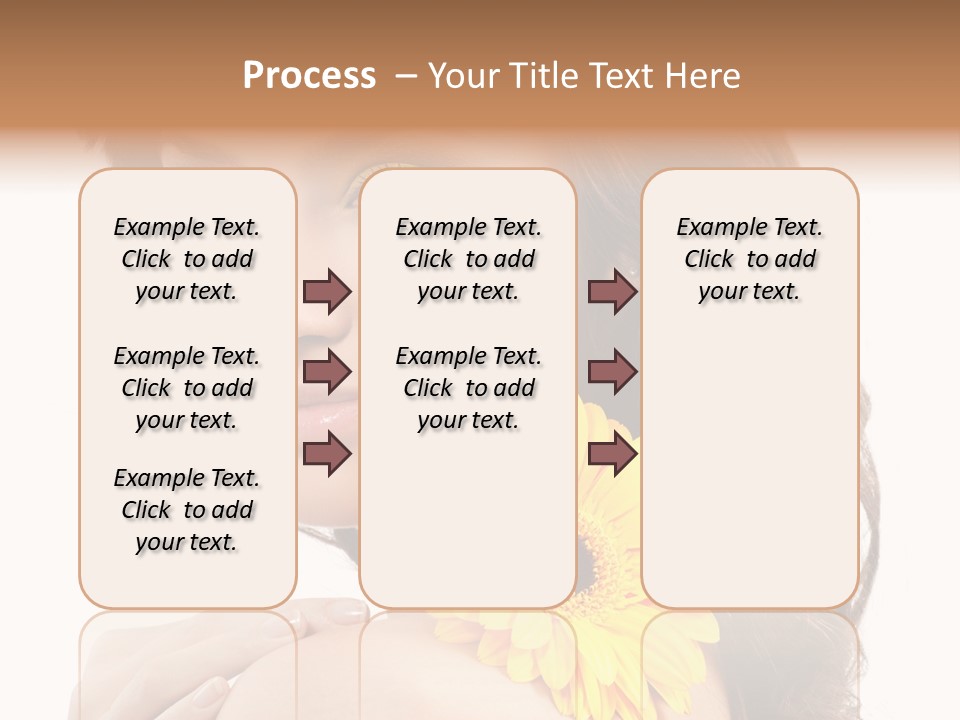 Process – Your Title Text Here

Example Text. Click to add your text.

Example Text. Click to add your text.

Example Text. Click to add your text.

Example Text. Click to add your text.

Example Text. Click to add your text.

Example Text. Click to add your text.